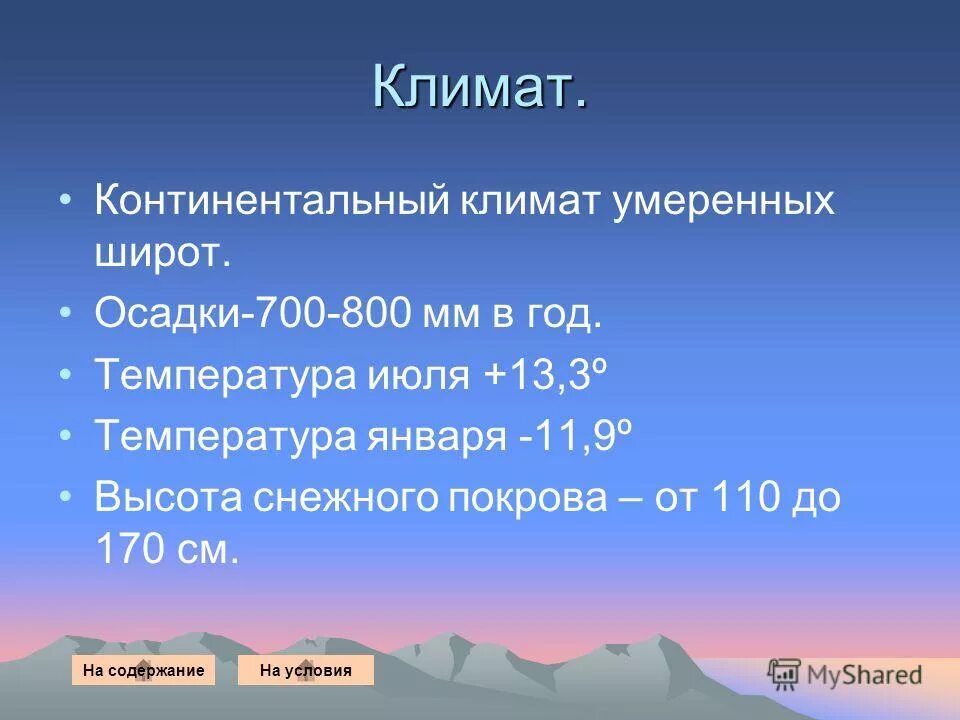 Климат.

• Континентальный климат умеренных широт.
• Осадки-700-800 мм в год.
• Температура июля +13,3º
• Температура января -11,9º
• Высота снежного покрова – от 110 до 170 см.

На содержание
На условия
MyShared